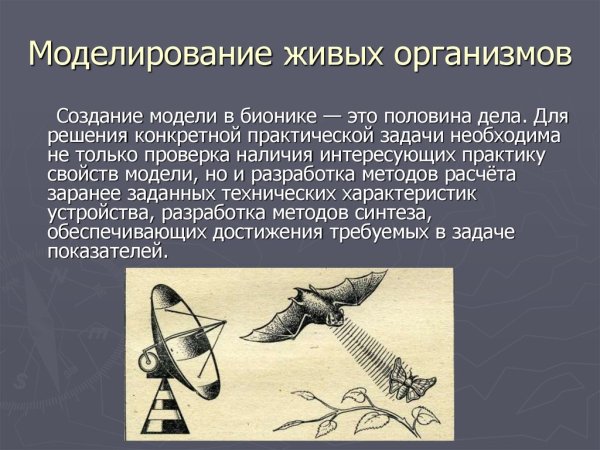 Моделирование живых организмов

Создание модели в бионике — это половина дела. Для решения конкретной практической задачи необходима не только проверка наличия интересующих практику свойств модели, но и разработка методов расчёта заранее заданных технических характеристик устройства, разработка методов синтеза, обеспечивающих достижения требуемых в задаче показателей.